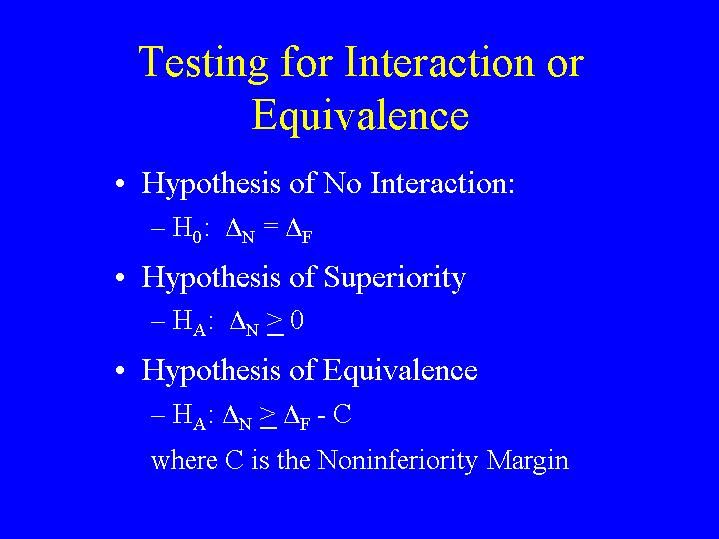 Testing for Interaction or Equivalence

• Hypothesis of No Interaction:
– $H_0$: $\Delta_N = \Delta_F$

• Hypothesis of Superiority
– $H_A$: $\Delta_N \geq 0$

• Hypothesis of Equivalence
– $H_A$: $\Delta_N \geq \Delta_F - C$
where C is the Noninferiority Margin